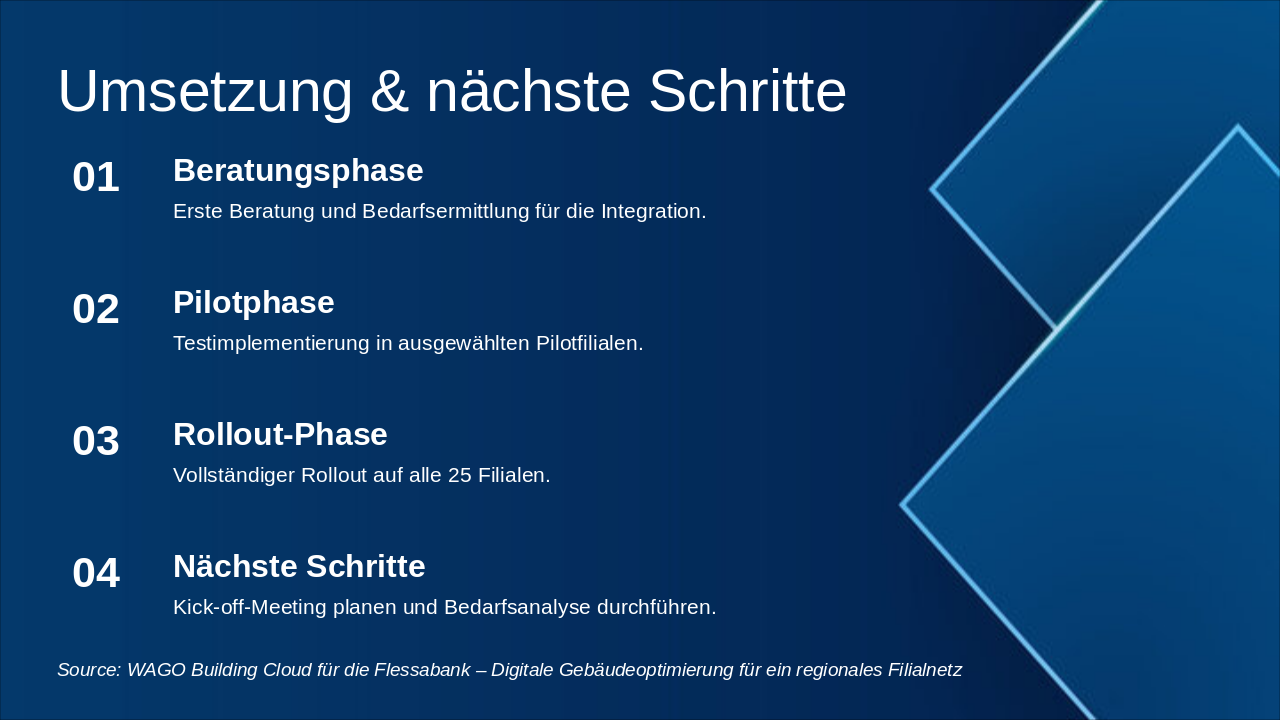 Umsetzung & nächste Schritte

01
Beratungsphase
Erste Beratung und Bedarfsermittlung für die Integration.

02
Pilotphase
Testimplementierung in ausgewählten Pilotfilialen.

03
Rollout-Phase
Vollständiger Rollout auf alle 25 Filialen.

04
Nächste Schritte
Kick-off-Meeting planen und Bedarfsanalyse durchführen.

Source: WAGO Building Cloud für die Flessabank – Digitale Gebäudeoptimierung für ein regionales Filialnetz